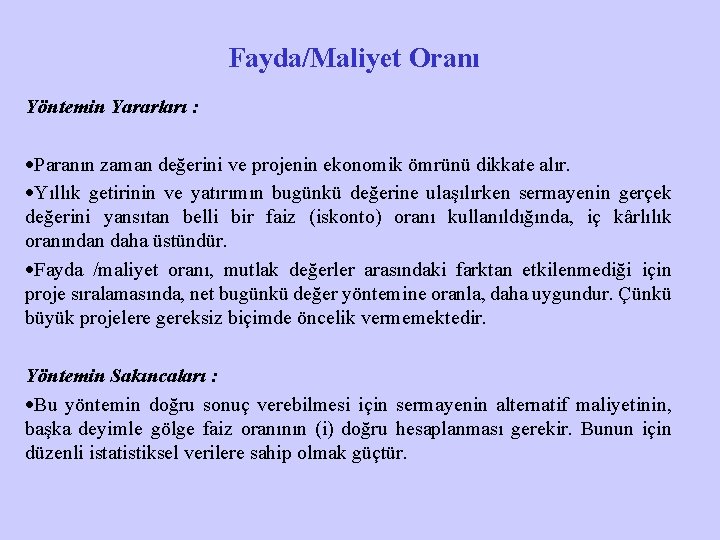 Fayda/Maliyet Oranı

Yöntemin Yararları :

•Paranın zaman değerini ve projenin ekonomik ömrünü dikkate alır.

•Yıllık getirinin ve yatırımın bugünkü değerine ulaşılırken sermayenin gerçek değerini yansıtan belli bir faiz (iskonto) oranı kullanıldığında, iç kârlılık oranından daha üstündür.

•Fayda /maliyet oranı, mutlak değerler arasındaki farktan etkilenmediği için proje sıralamasında, net bugünkü değer yöntemine oranla, daha uygundur. Çünkü büyük projelere gereksiz biçimde öncelik vermemektedir.

Yöntemin Sakıncaları :

•Bu yöntemin doğru sonuç verebilmesi için sermayenin alternatif maliyetinin, başka deyimle gölge faiz oranının (i) doğru hesaplanması gerekir. Bunun için düzenli istatistiksel verilere sahip olmak güçtür.